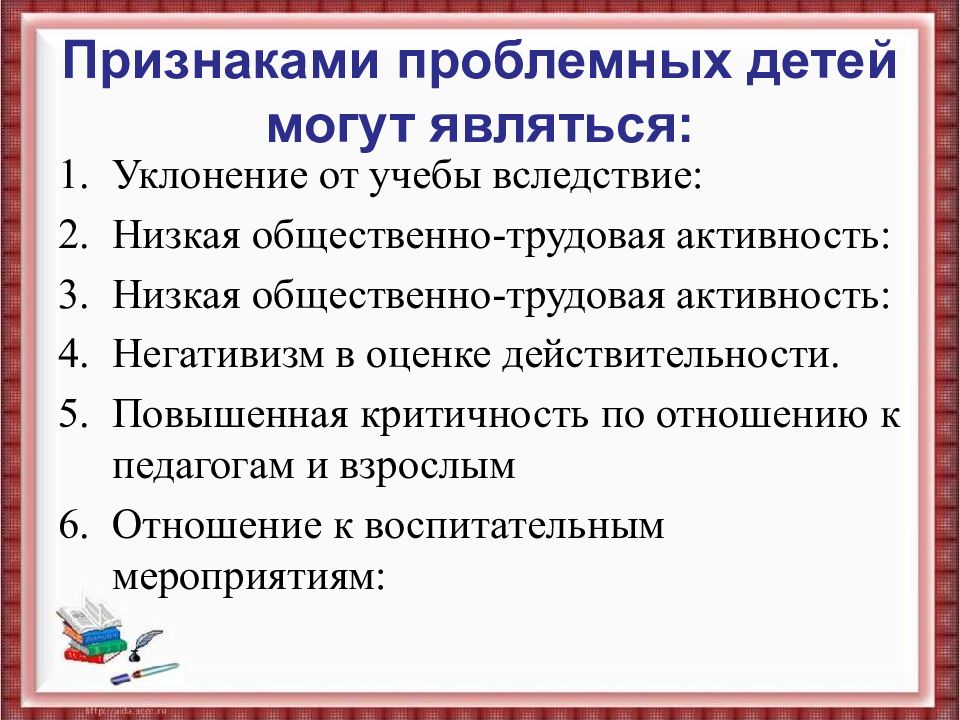 Признаками проблемных детей могут являться:

1. Уклонение от учебы вследствие:
2. Низкая общественно-трудовая активность:
3. Низкая общественно-трудовая активность:
4. Негативизм в оценке действительности.
5. Повышенная критичность по отношению к педагогам и взрослым
6. Отношение к воспитательным мероприятиям:

http://aida.ucoz.ru